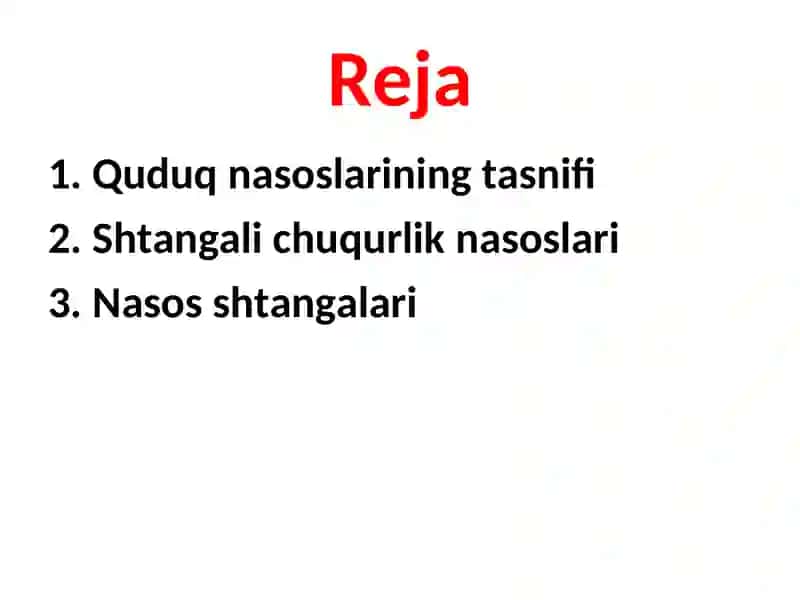 Reja

1. Quduq nasoslarining tasnifi
2. Shtangali chuqurlik nasoslari
3. Nasos shtangalari